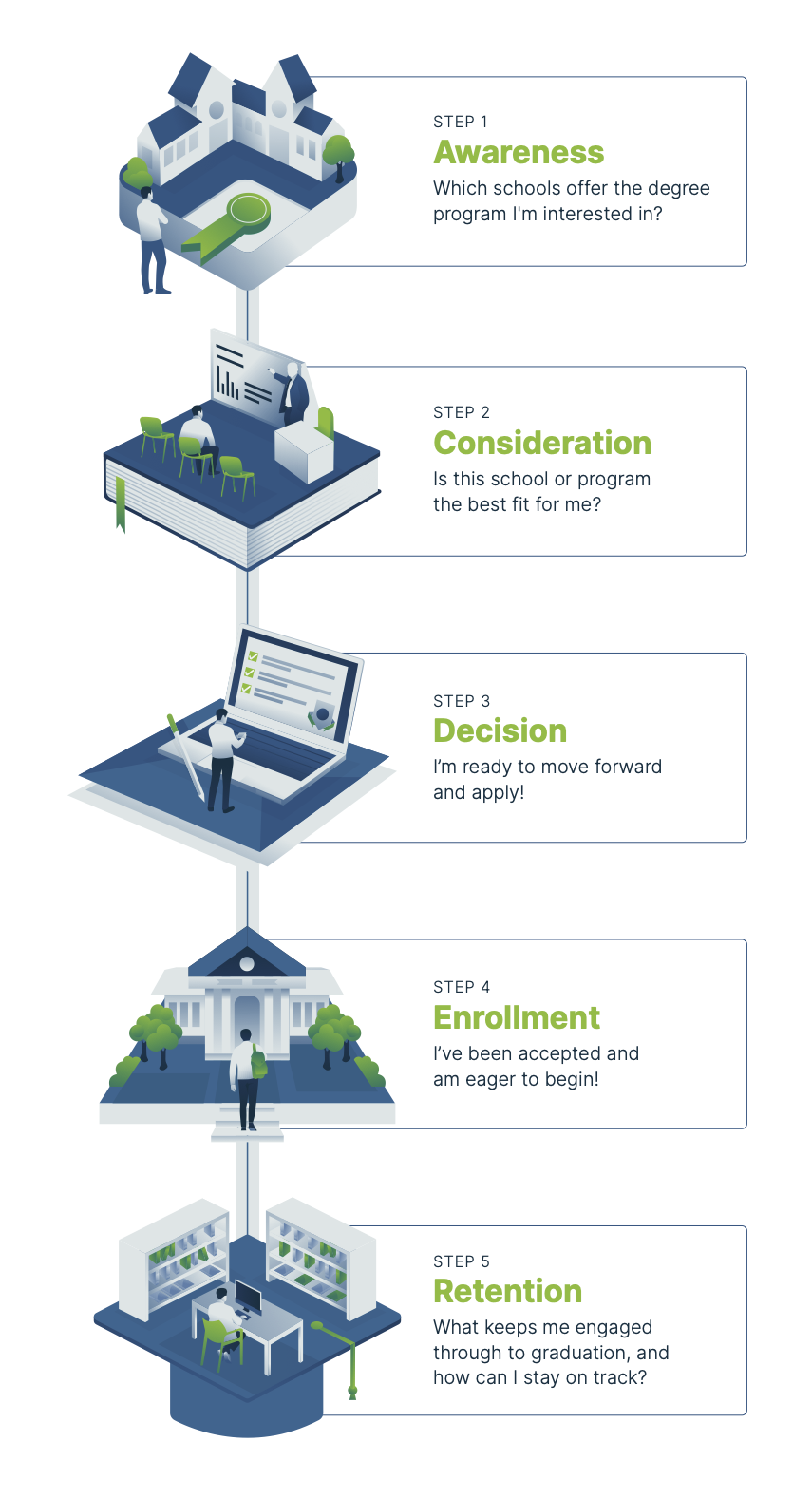 STEP 1
Awareness
Which schools offer the degree program I'm interested in?

STEP 2
Consideration
Is this school or program the best fit for me?

STEP 3
Decision
I'm ready to move forward and apply!

STEP 4
Enrollment
I've been accepted and am eager to begin!

STEP 5
Retention
What keeps me engaged through to graduation, and how can I stay on track?